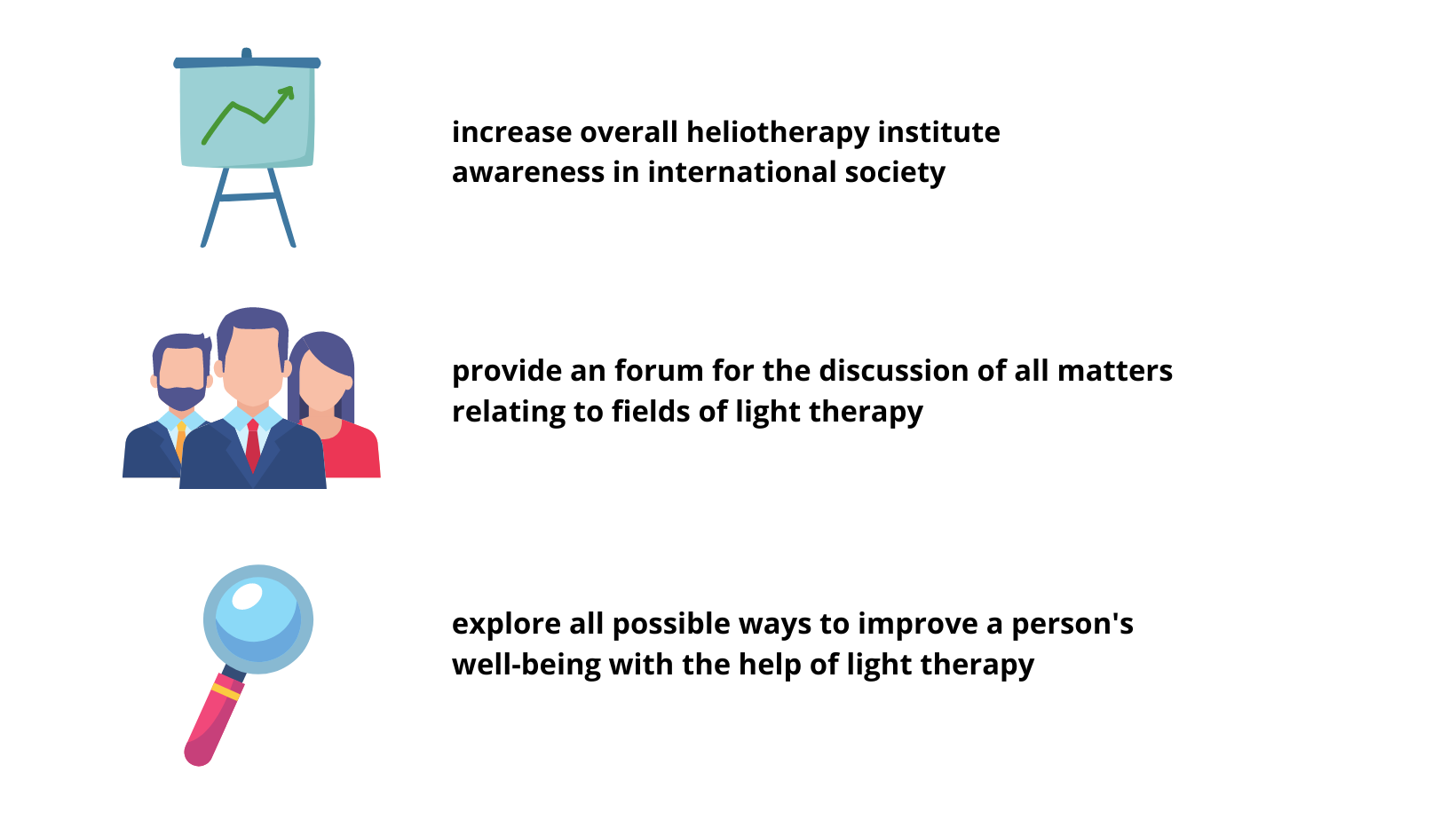 increase overall heliotherapy institute awareness in international society

provide an forum for the discussion of all matters relating to fields of light therapy

explore all possible ways to improve a person's well-being with the help of light therapy